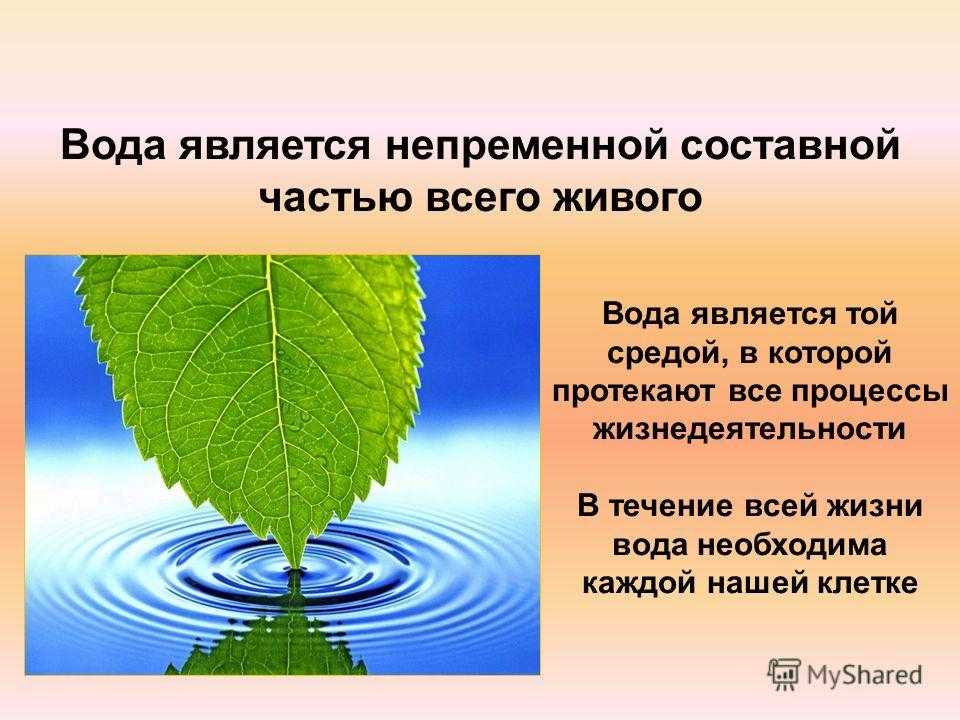 Вода является непременной составной частью всего живого

Вода является той средой, в которой протекают все процессы жизнедеятельности

В течение всей жизни вода необходима каждой нашей клетке

MyShared